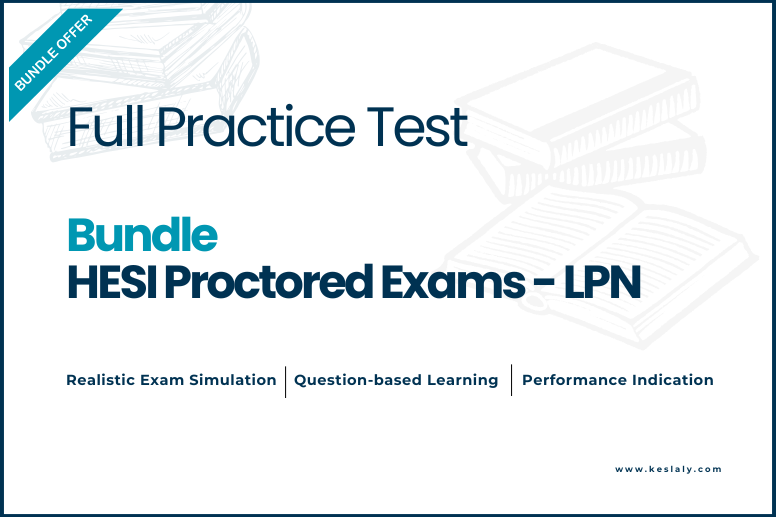 BUNDLE OFFER

Full Practice Test

Bundle
HESI Proctored Exams - LPN

Realistic Exam Simulation | Question-based Learning | Performance Indication

www.keslaly.com